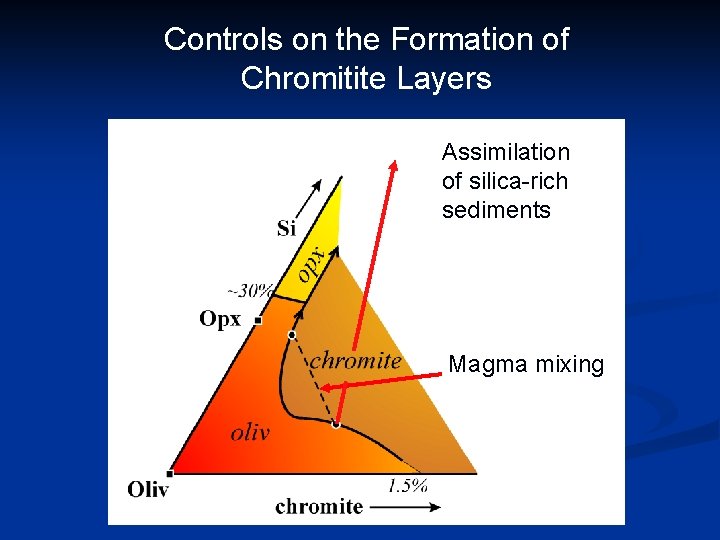 Controls on the Formation of Chromitite Layers

Assimilation
of silica-rich
sediments

Si

opx

~30%

Opx

chromite

Magma mixing

oliv

Oliv

1.5%

chromite